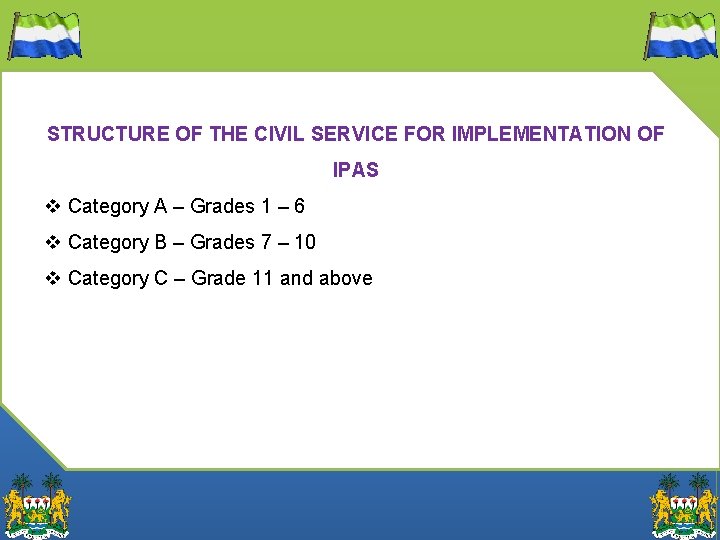 STRUCTURE OF THE CIVIL SERVICE FOR IMPLEMENTATION OF IPAS

❖ Category A – Grades 1 – 6
❖ Category B – Grades 7 – 10
❖ Category C – Grade 11 and above